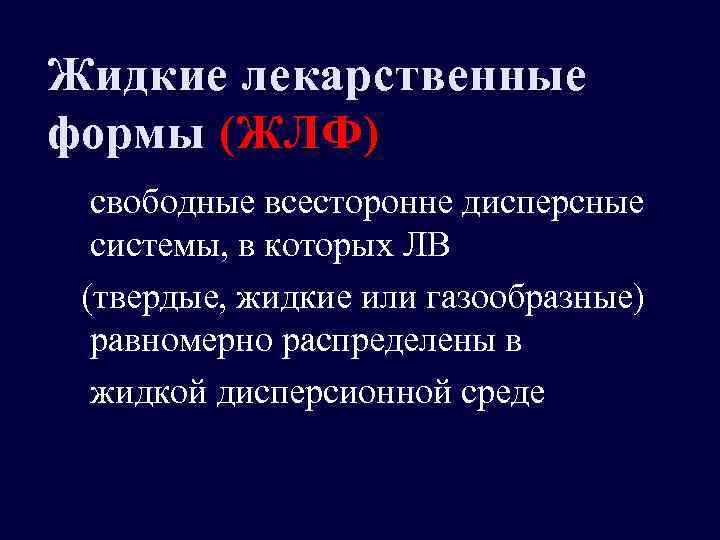 Жидкие лекарственные формы (ЖЛФ)

свободные всесторонне дисперсные системы, в которых ЛВ (твердые, жидкие или газообразные) равномерно распределены в жидкой дисперсионной среде